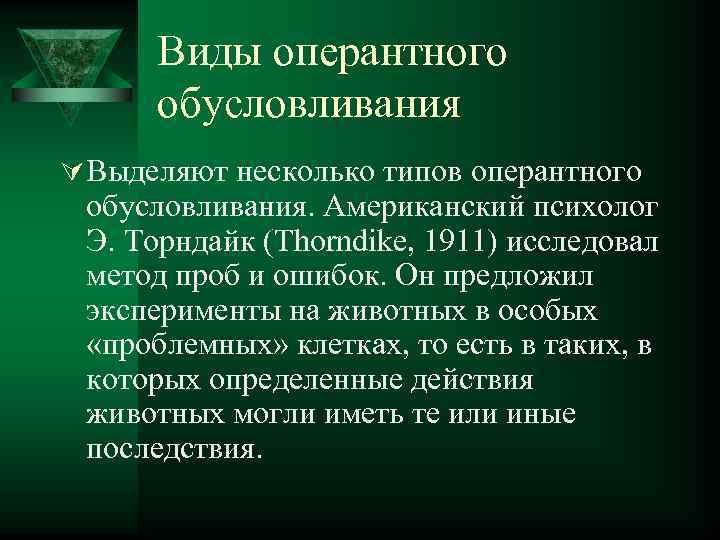 Виды оперантного обусловливания

Выделяют несколько типов оперантного обусловливания. Американский психолог Э. Торндайк (Thorndike, 1911) исследовал метод проб и ошибок. Он предложил эксперименты на животных в особых «проблемных» клетках, то есть в таких, в которых определенные действия животных могли иметь те или иные последствия.